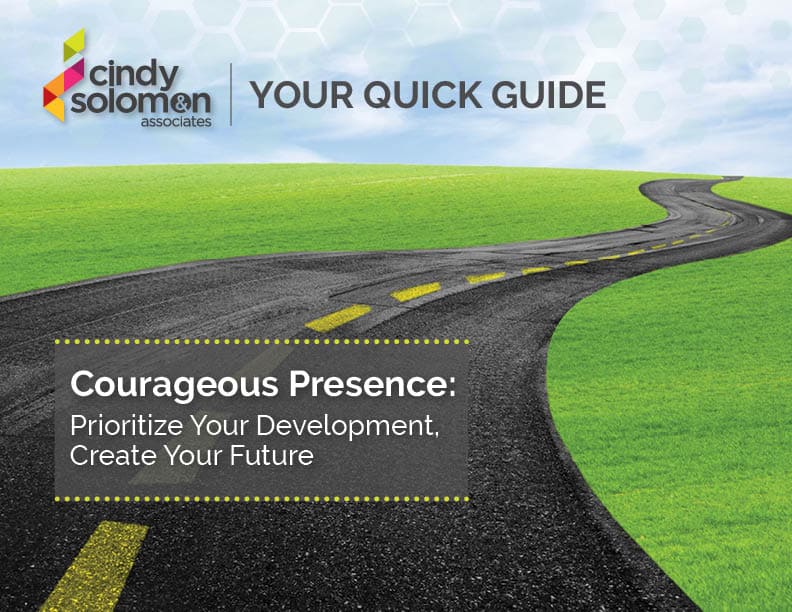 cindy solomon & associates

YOUR QUICK GUIDE

Courageous Presence:
Prioritize Your Development, Create Your Future